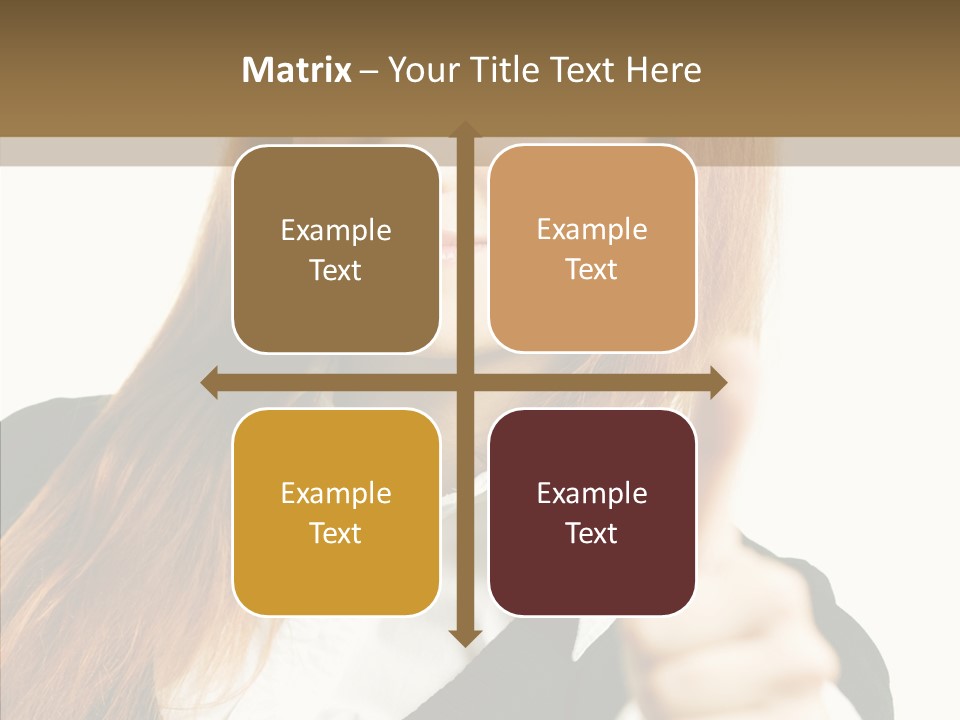 Matrix – Your Title Text Here

Example Text

Example Text

Example Text

Example Text